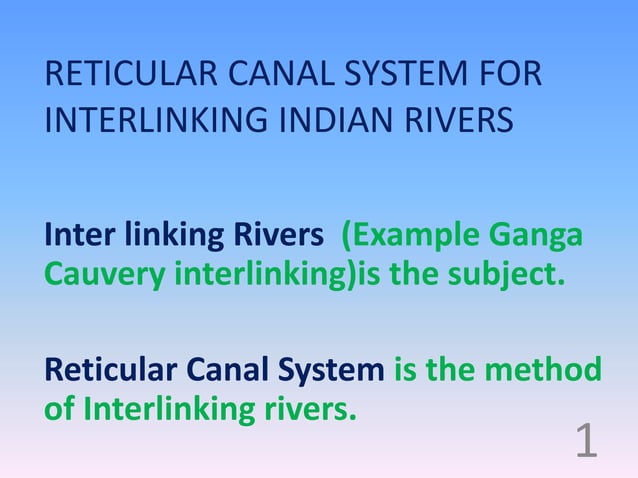 RETICULAR CANAL SYSTEM FOR INTERLINKING INDIAN RIVERS

Inter linking Rivers (Example Ganga Cauvery interlinking)is the subject.

Reticular Canal System is the method of Interlinking rivers.

1